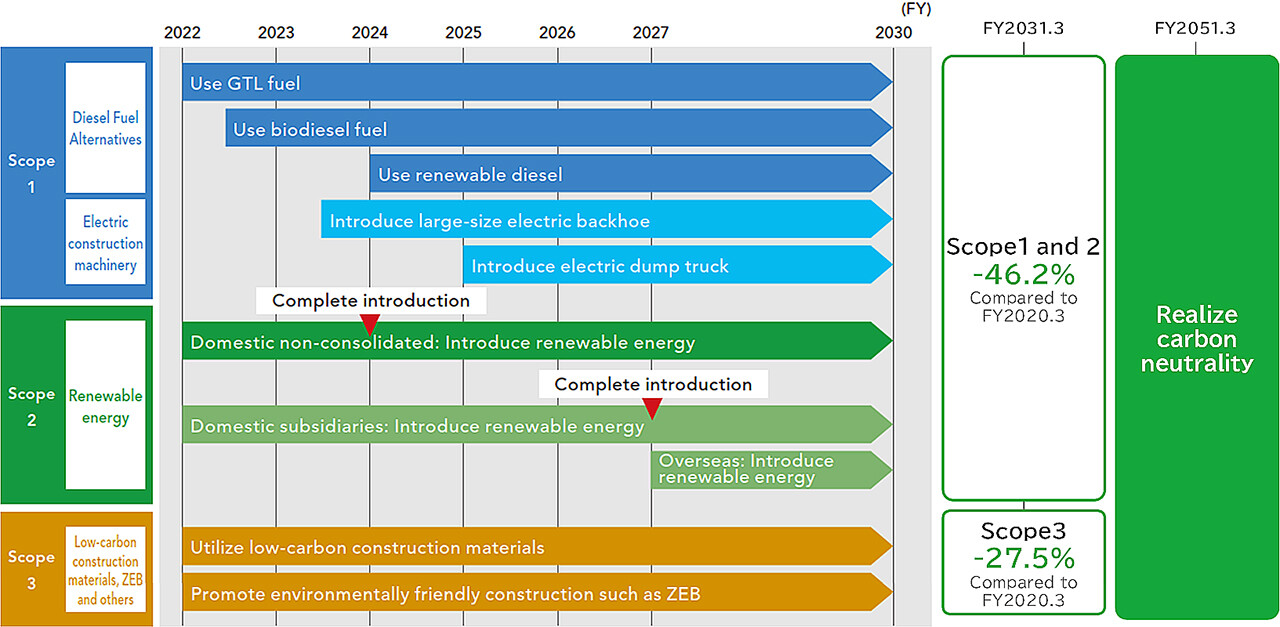 (FY)

2022 2023 2024 2025 2026 2027 2030

FY2031.3

FY2051.3

Scope 1

Diesel Fuel Alternatives

Electric construction machinery

Use GTL fuel

Use biodiesel fuel

Use renewable diesel

Introduce large-size electric backhoe

Introduce electric dump truck

Scope 2

Renewable energy

Complete introduction

Domestic non-consolidated: Introduce renewable energy

Complete introduction

Domestic subsidiaries: Introduce renewable energy

Overseas: Introduce renewable energy

Scope 3

Low-carbon construction materials, ZEB and others

Utilize low-carbon construction materials

Promote environmentally friendly construction such as ZEB

Scope1 and 2
-46.2%
Compared to FY2020.3

Scope3
-27.5%
Compared to FY2020.3

Realize carbon neutrality